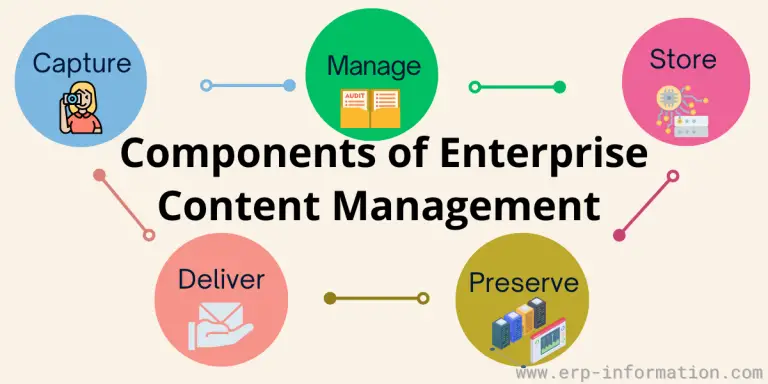 Capture

Manage

AUDIT

Store

Components of Enterprise Content Management

Deliver

Preserve

www.erp-information.com